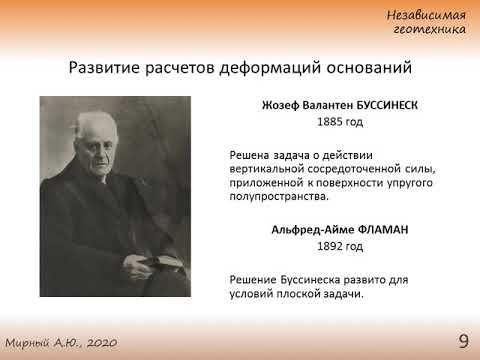 Независимая геотехника

Развитие расчетов деформаций оснований

Жозеф Валантен БУССИНЕСК
1885 год

Решена задача о действии вертикальной сосредоточенной силы, приложенной к поверхности упругого полупространства.

Альфред-Айме ФЛАМАН
1892 год

Решение Буссинеска развито для условий плоской задачи.

Мирный А.Ю., 2020

9